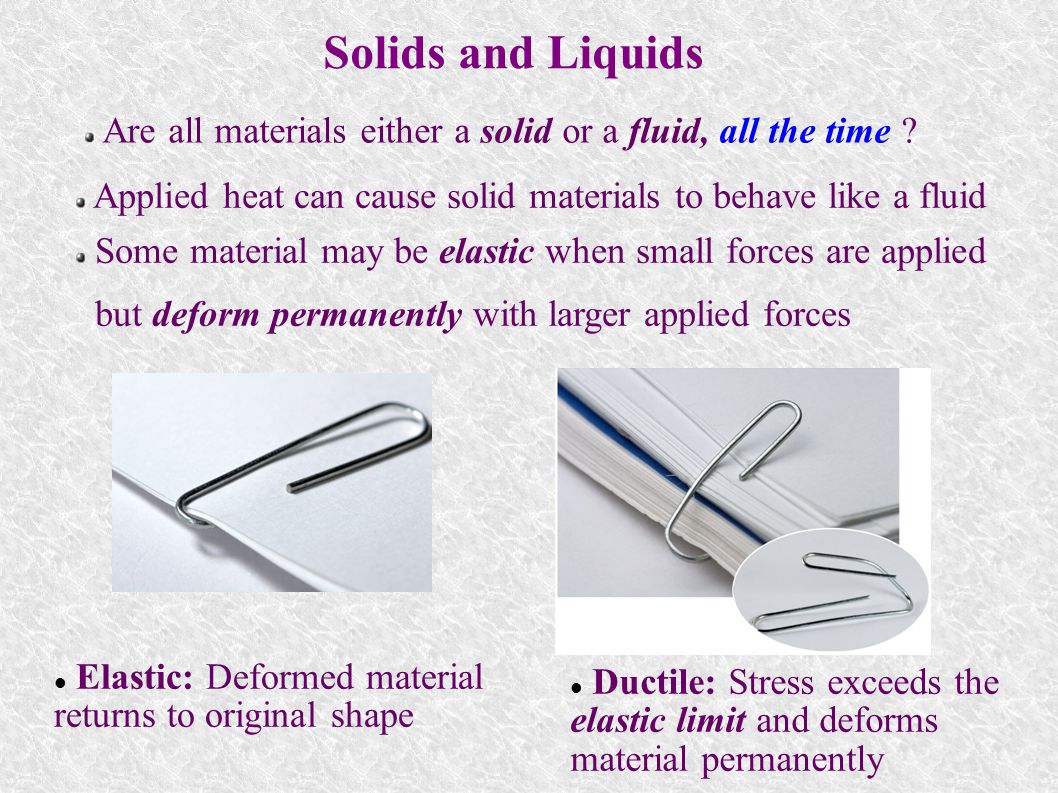 Solids and Liquids

Are all materials either a solid or a fluid, all the time ?

Applied heat can cause solid materials to behave like a fluid

Some material may be elastic when small forces are applied but deform permanently with larger applied forces

Elastic: Deformed material returns to original shape

Ductile: Stress exceeds the elastic limit and deforms material permanently